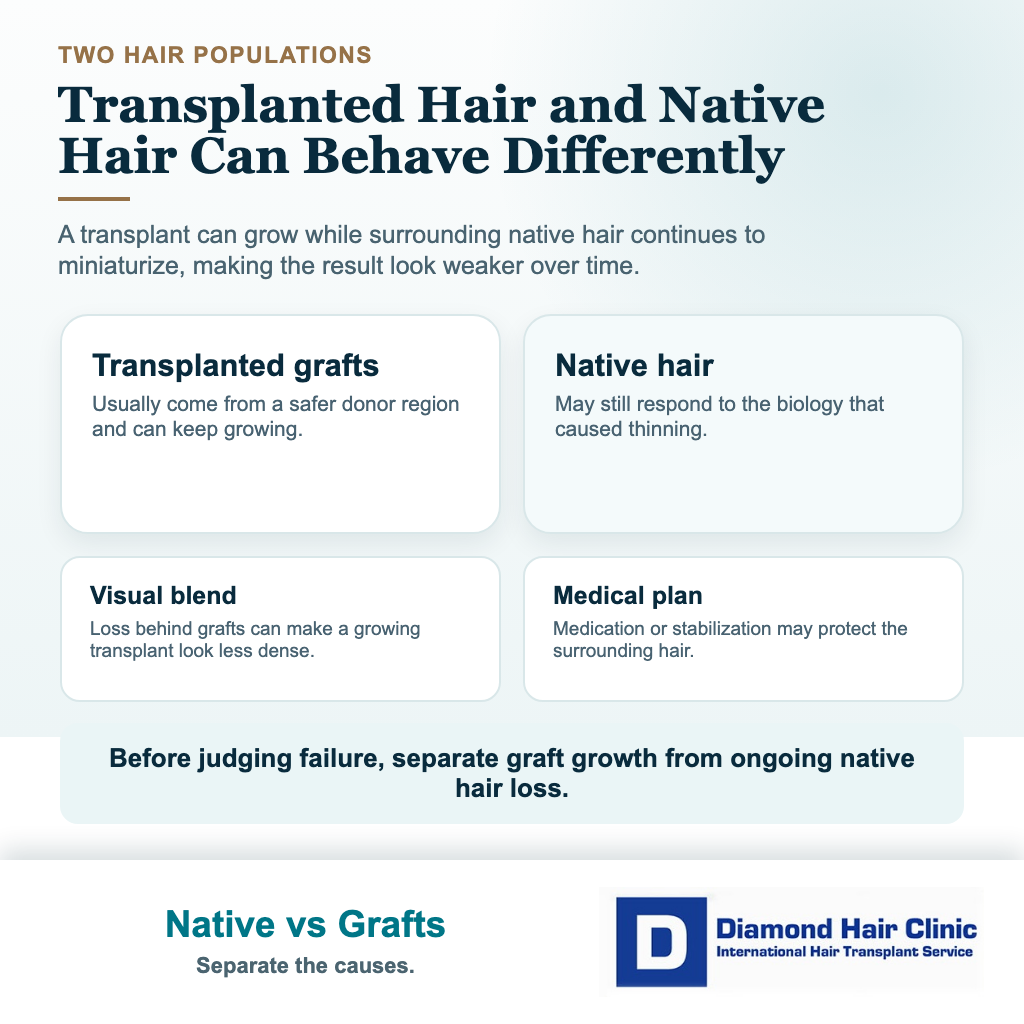 TWO HAIR POPULATIONS

Transplanted Hair and Native Hair Can Behave Differently

A transplant can grow while surrounding native hair continues to miniaturize, making the result look weaker over time.

Transplanted grafts
Usually come from a safer donor region and can keep growing.

Native hair
May still respond to the biology that caused thinning.

Visual blend
Loss behind grafts can make a growing transplant look less dense.

Medical plan
Medication or stabilization may protect the surrounding hair.

Before judging failure, separate graft growth from ongoing native hair loss.

Native vs Grafts
Separate the causes.

D
Diamond Hair Clinic
International Hair Transplant Service